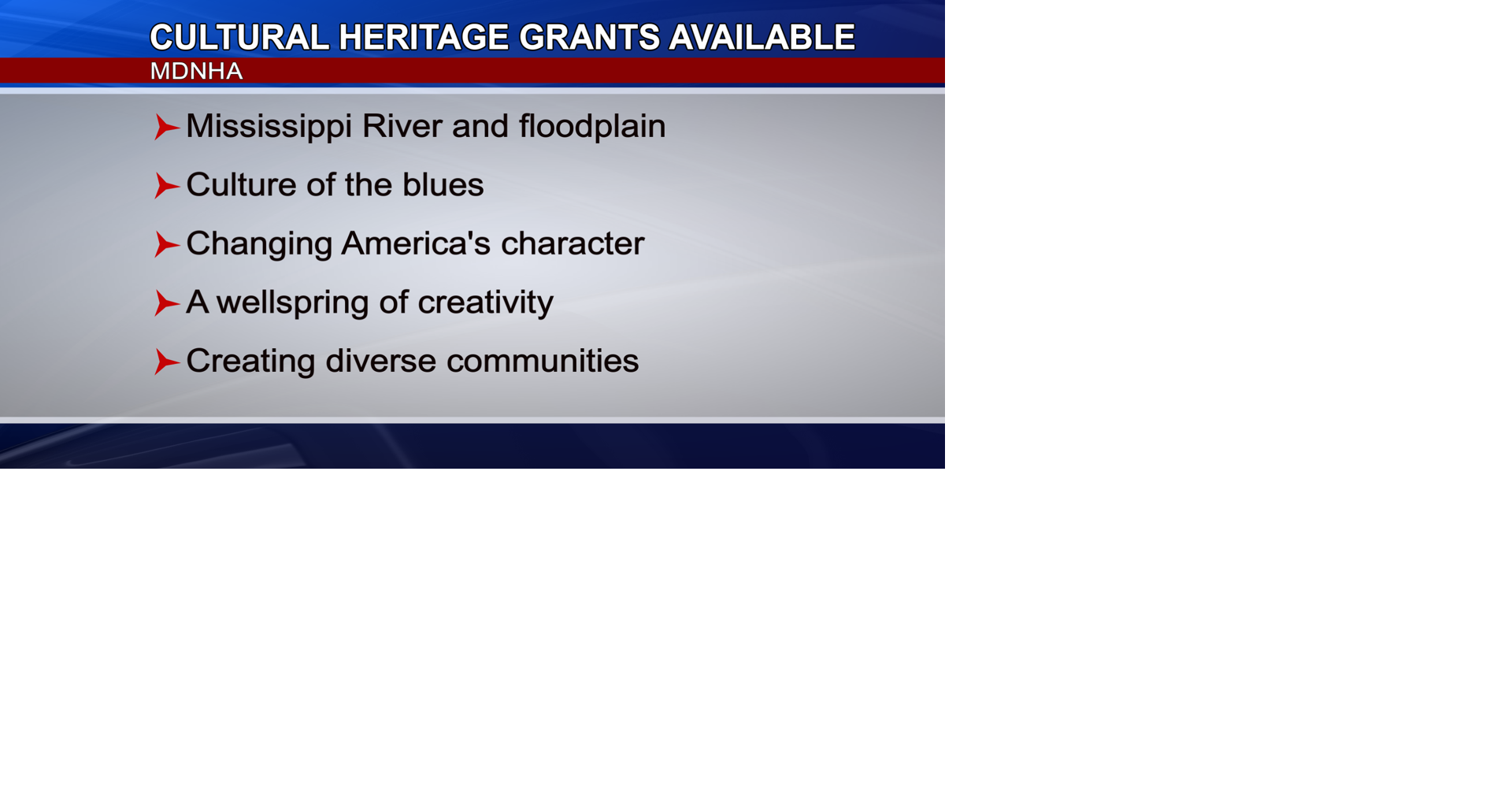 CULTURAL HERITAGE GRANTS AVAILABLE
MDNHA

Mississippi River and floodplain

Culture of the blues

Changing America's character

A wellspring of creativity

Creating diverse communities